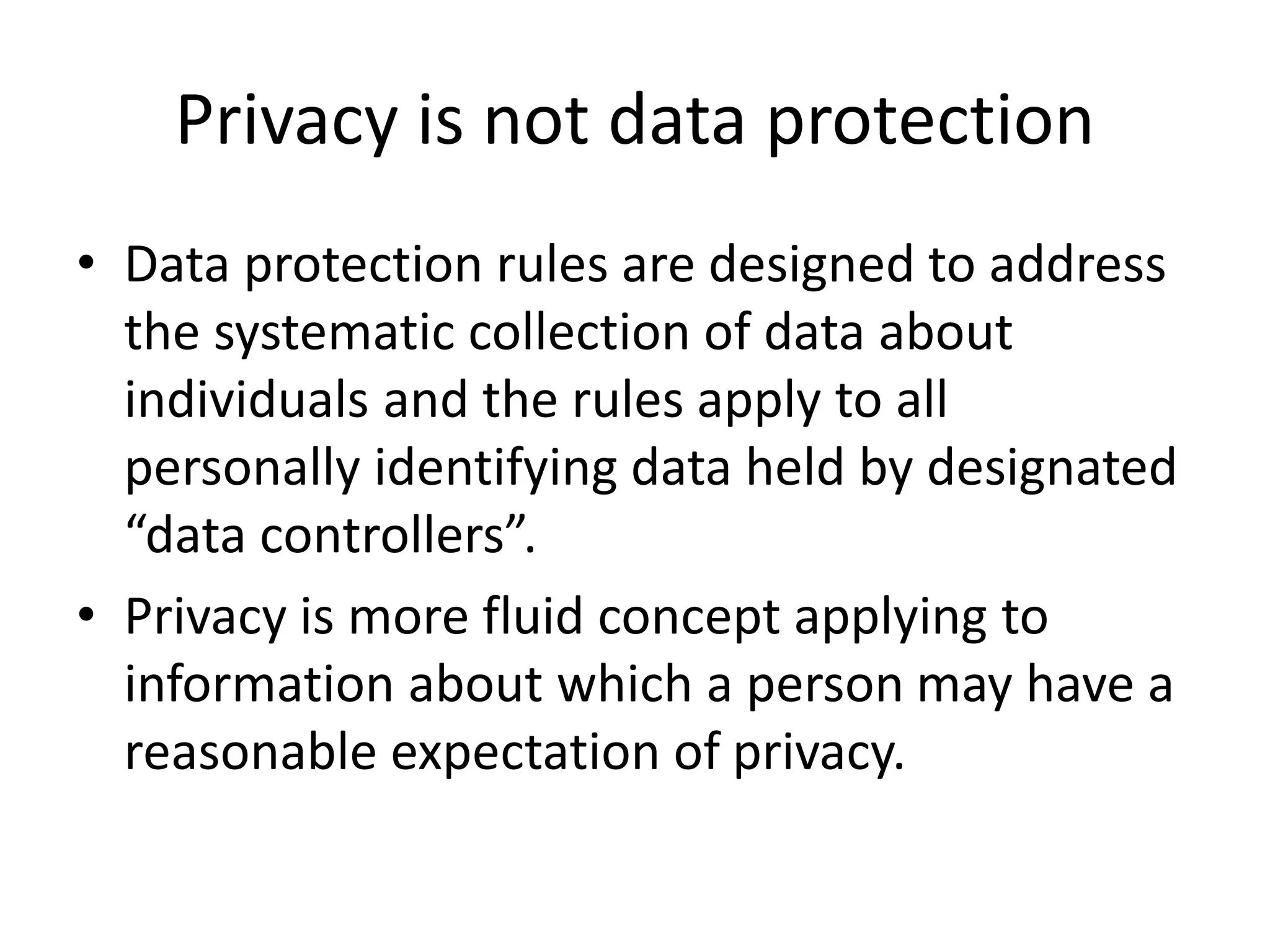 Privacy is not data protection

• Data protection rules are designed to address the systematic collection of data about individuals and the rules apply to all personally identifying data held by designated “data controllers”.

• Privacy is more fluid concept applying to information about which a person may have a reasonable expectation of privacy.